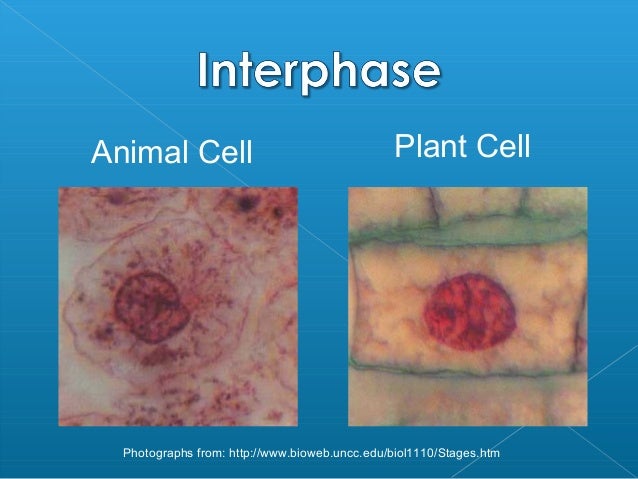 Interphase

Animal Cell

Plant Cell

Photographs from: http://www.bioweb.uncc.edu/biol1110/Stages.htm